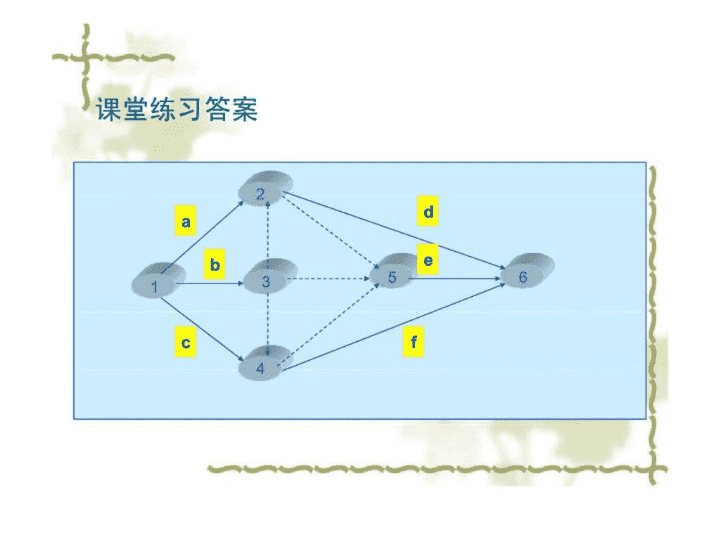 课堂练习答案

2

a

d

b

e

1

3

5

6

c

f

4